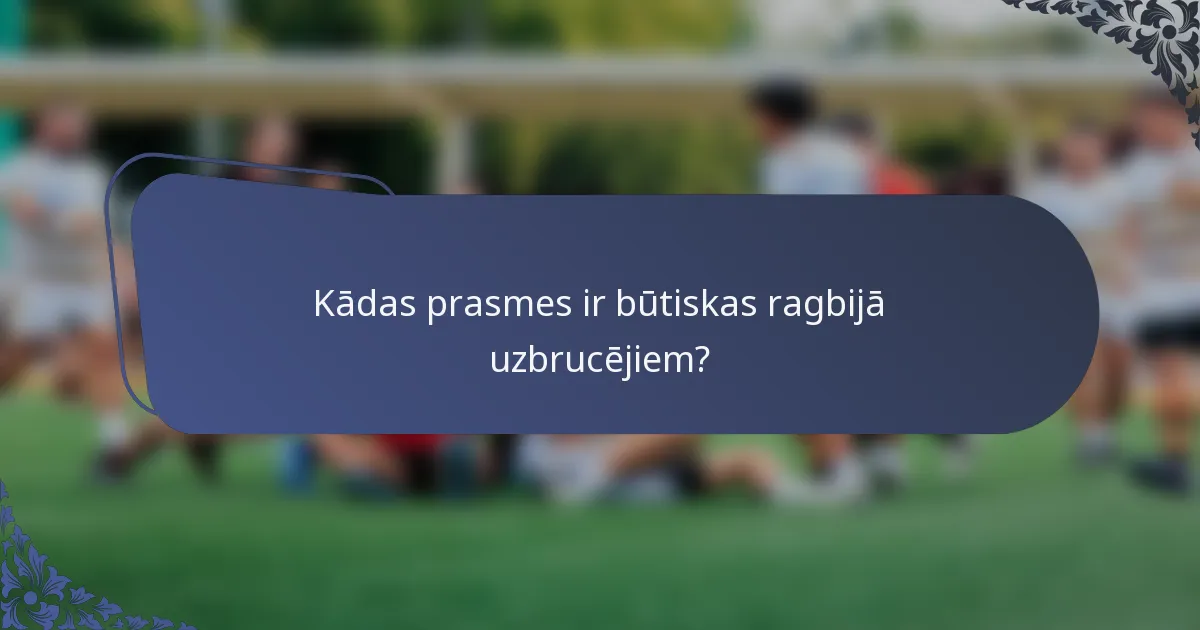 Kādas prasmes ir būtiskas ragbijā uzbrucējiem?